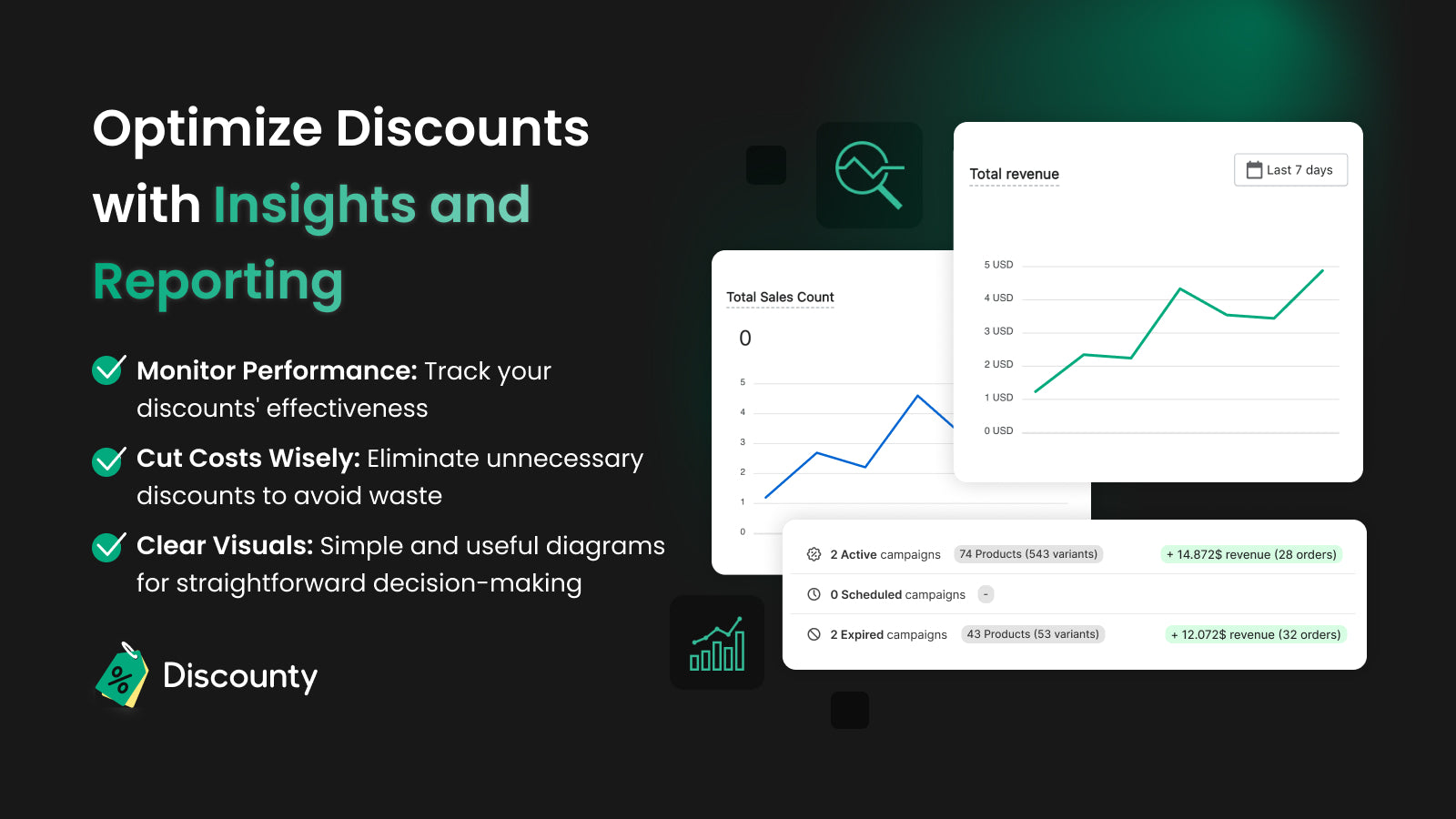 Optimize Discounts with Insights and Reporting

Monitor Performance: Track your discounts' effectiveness

Cut Costs Wisely: Eliminate unnecessary discounts to avoid waste

Clear Visuals: Simple and useful diagrams for straightforward decision-making

Discounty

Total Sales Count

0

5
4
3
2
1
0

Total revenue

Last 7 days

5 USD
4 USD
3 USD
2 USD
1 USD
0 USD

2 Active campaigns 74 Products (543 variants) + 14.872$ revenue (28 orders)

0 Scheduled campaigns -

2 Expired campaigns 43 Products (53 variants) + 12.072$ revenue (32 orders)